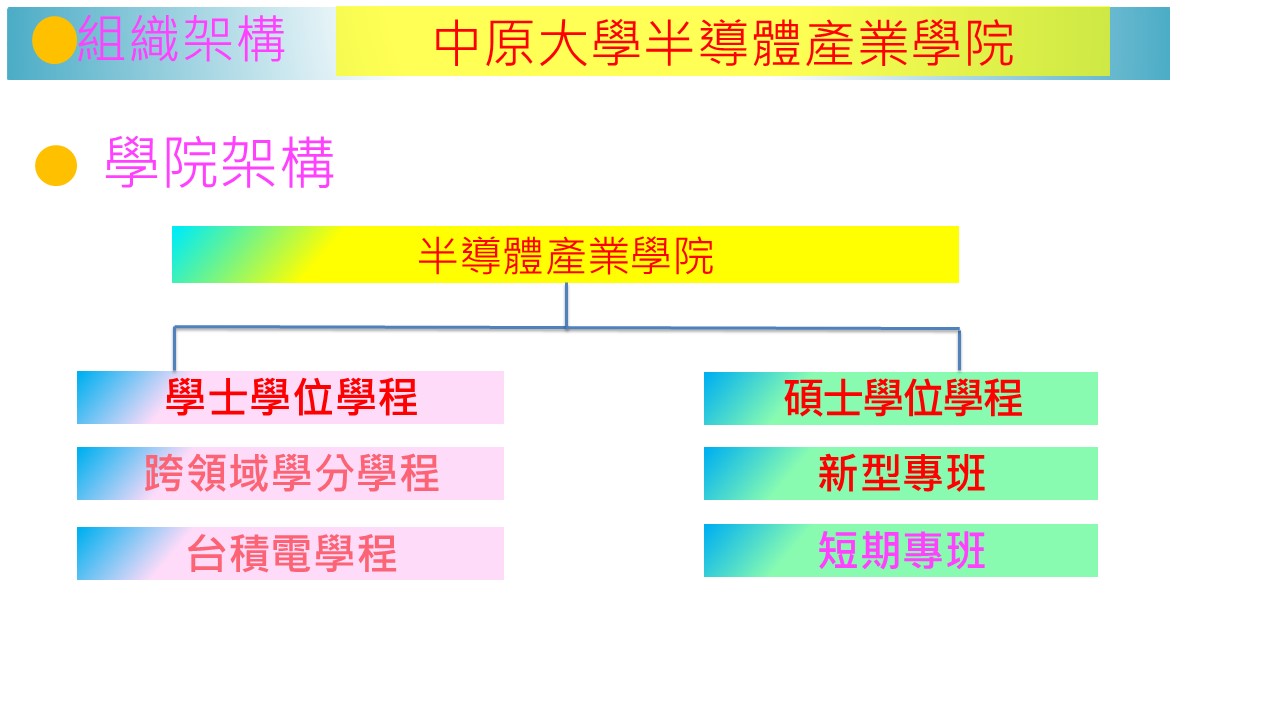 組織架構

中原大學半導體產業學院

學院架構

半導體產業學院

學士學位學程

跨領域學分學程

台積電學程

碩士學位學程

新型專班

短期專班